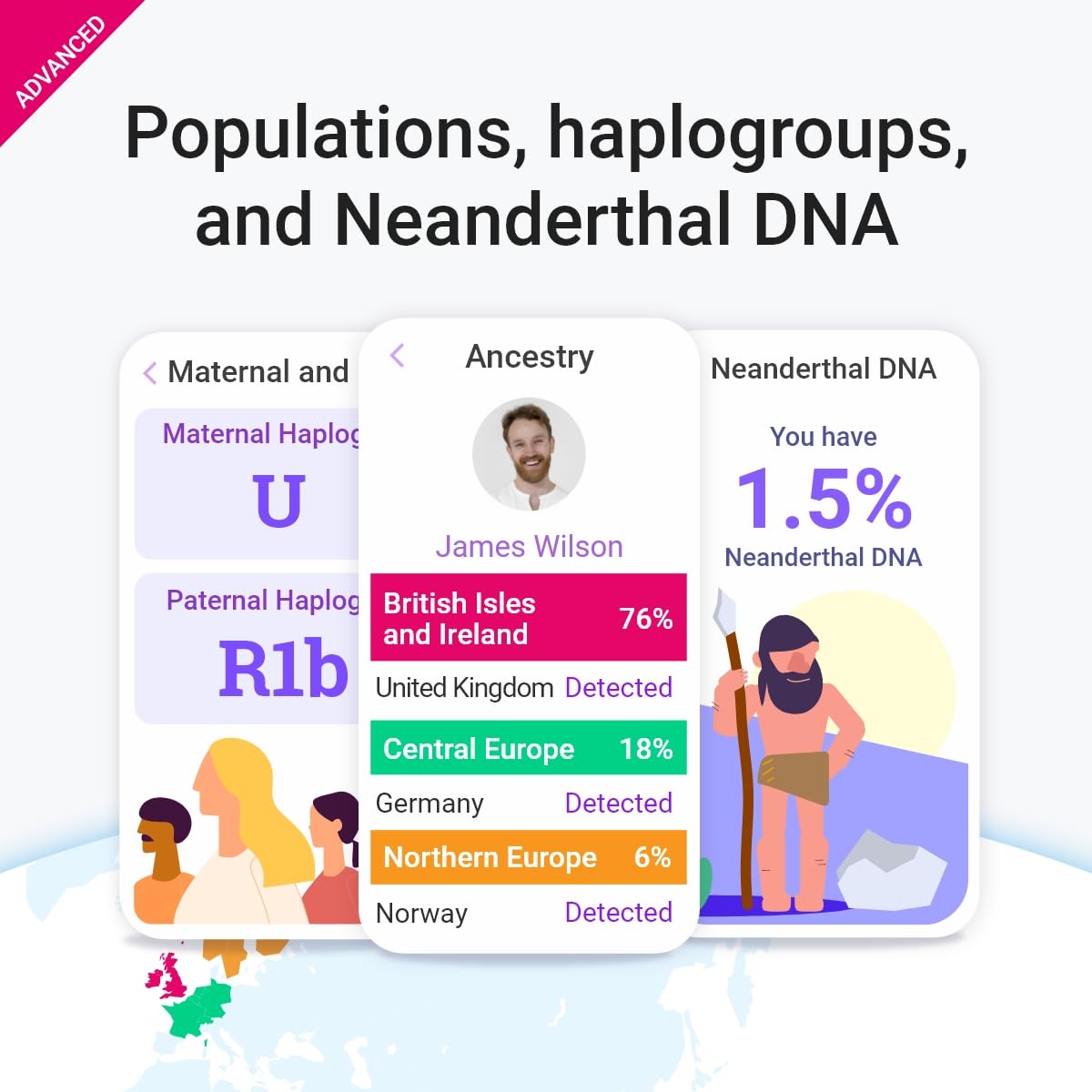 ADVANCED

Populations, haplogroups, and Neanderthal DNA

Maternal and

Maternal Haplog

U

Paternal Haplog

R1b

Ancestry

James Wilson

British Isles and Ireland 76%

United Kingdom Detected

Central Europe 18%

Germany Detected

Northern Europe 6%

Norway Detected

Neanderthal DNA

You have

1.5%

Neanderthal DNA